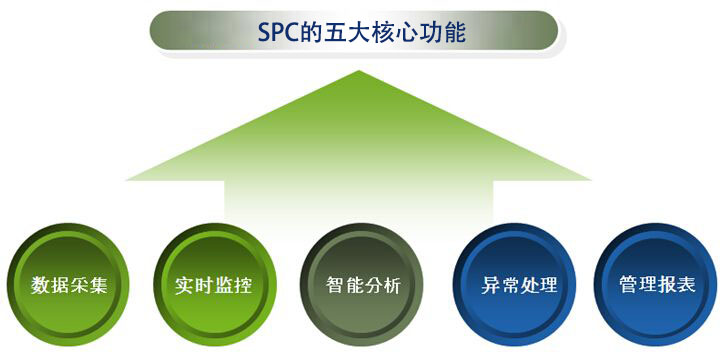 SPC的五大核心功能

数据采集

实时监控

智能分析

异常处理

管理报表